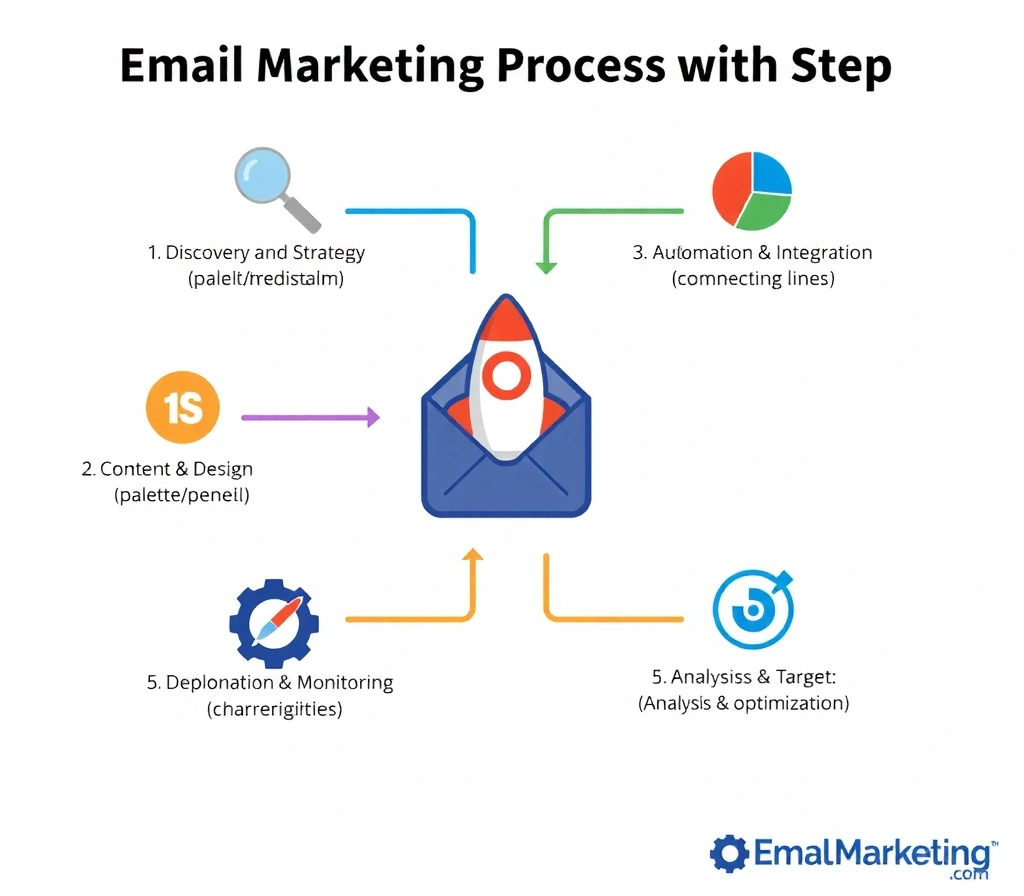 Email Marketing Process with Step

1. Discovery and Strategy
(palelt/rredistalm)

3. Automation & Integration
(comnecting lines)

1S

2. Content & Design
(palette/peneil)

5. Deplonation & Monitoring
(charrerigiities)

5. Analysiss & Target:
(Analysis & optimization)

EmalMarketing™
.com